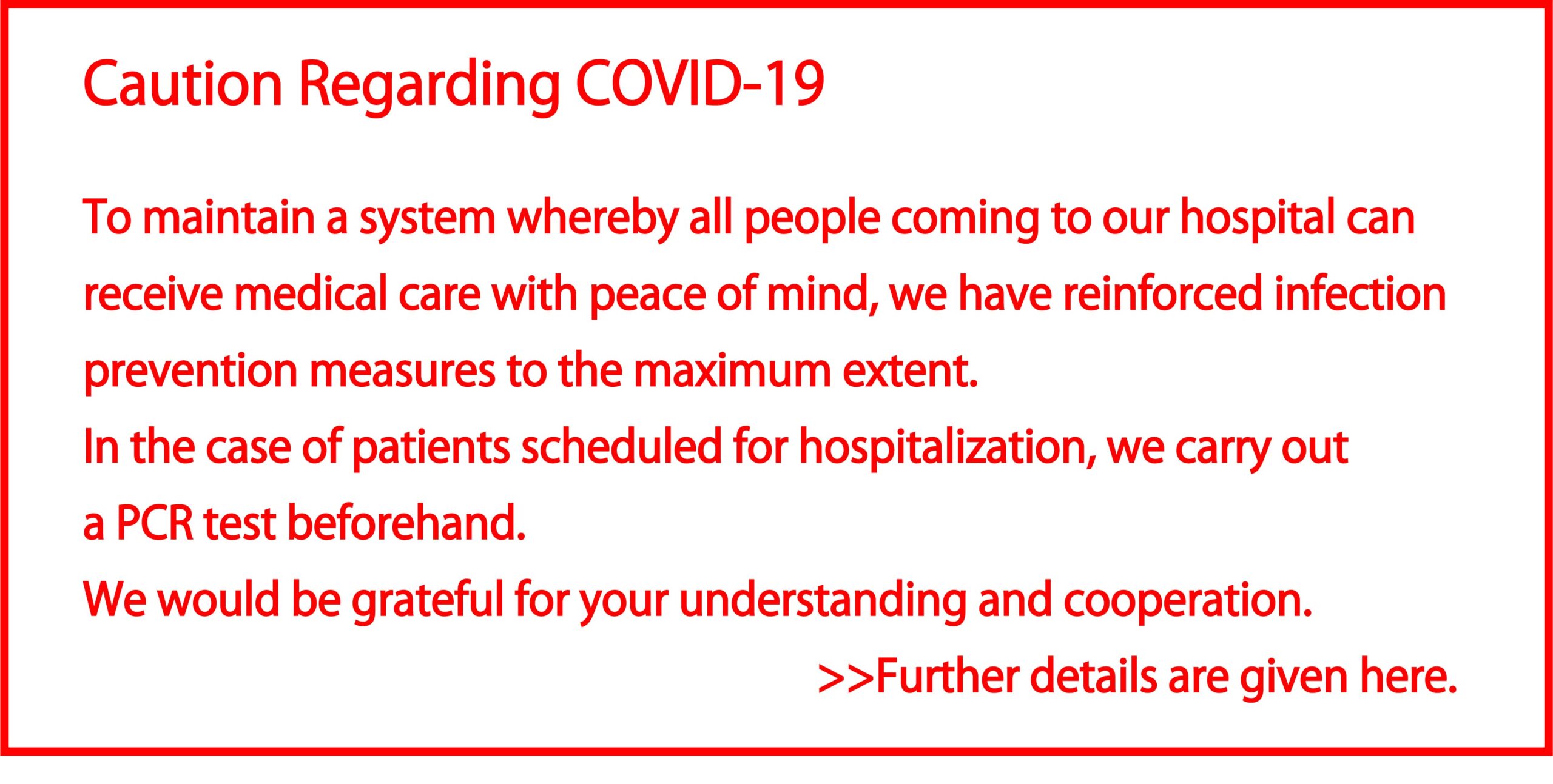 Caution Regarding COVID-19

To maintain a system whereby all people coming to our hospital can receive medical care with peace of mind, we have reinforced infection prevention measures to the maximum extent.
In the case of patients scheduled for hospitalization, we carry out a PCR test beforehand.
We would be grateful for your understanding and cooperation.

>>Further details are given here.